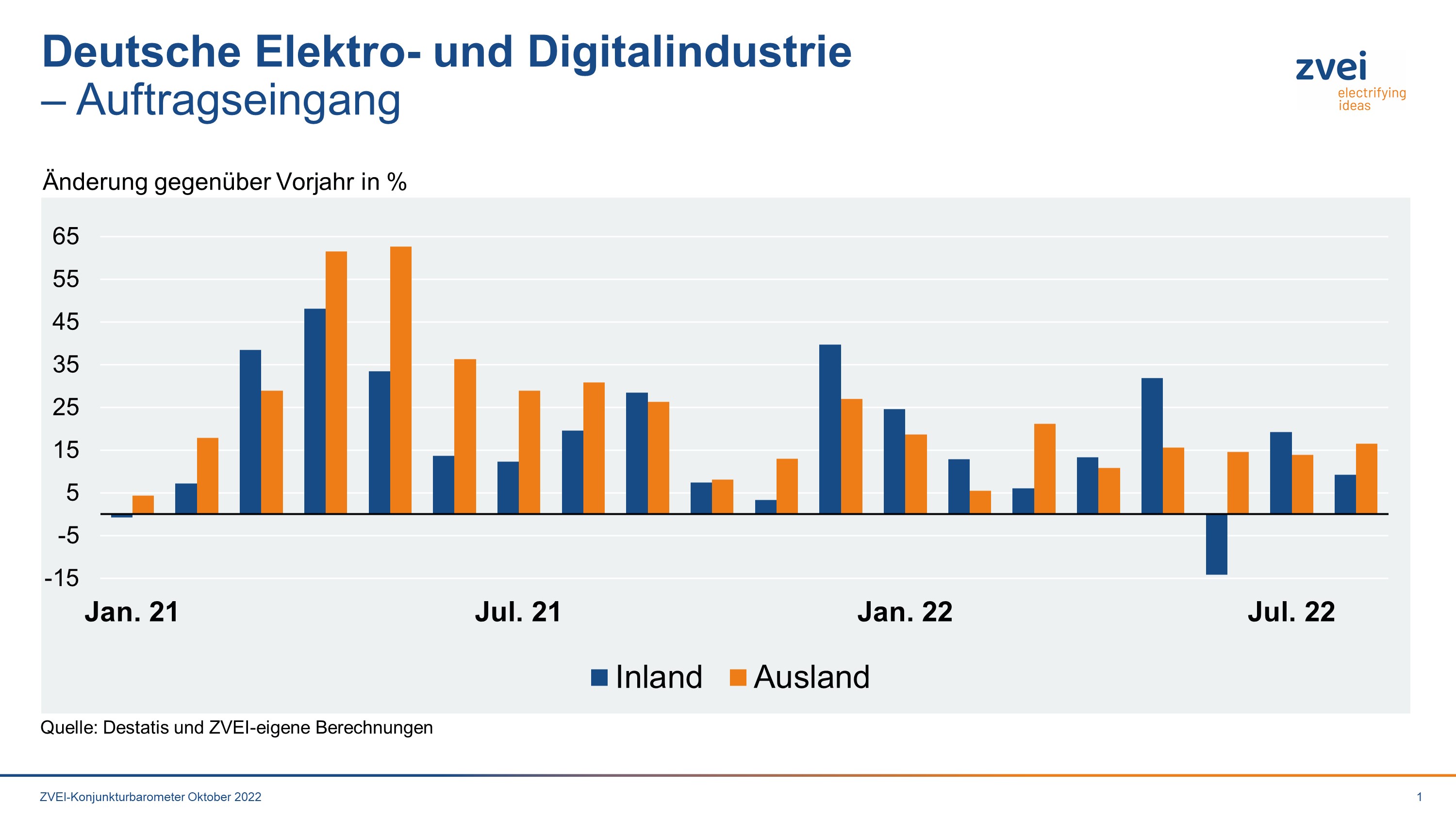 Deutsche Elektro- und Digitalindustrie
– Auftragseingang

zvei
electrifying ideas

Änderung gegenüber Vorjahr in %

65
55
45
35
25
15
5
-5
-15

Jan. 21
Jul. 21
Jan. 22
Jul. 22

Inland Ausland

Quelle: Destatis und ZVEI-eigene Berechnungen

ZVEI-Konjunkturbarometer Oktober 2022

1